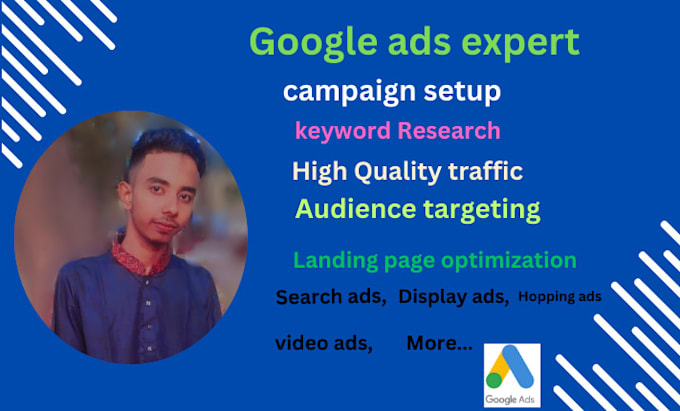 Google ads expert

campaign setup

keyword Research

High Quality traffic

Audience targeting

Landing page optimization

Search ads, Display ads, Hopping ads

video ads, More...

Google Ads